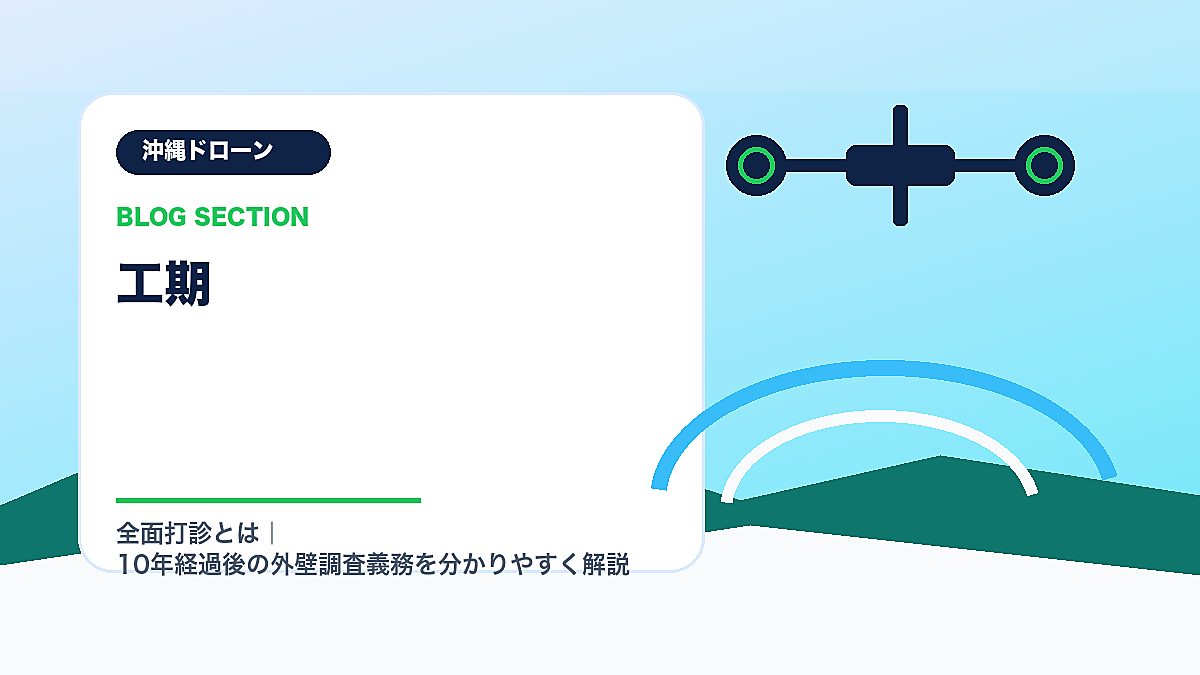 沖縄ドローン

BLOG SECTION

工期

全面打診とは｜
10年経過後の外壁調査義務を分かりやすく解説